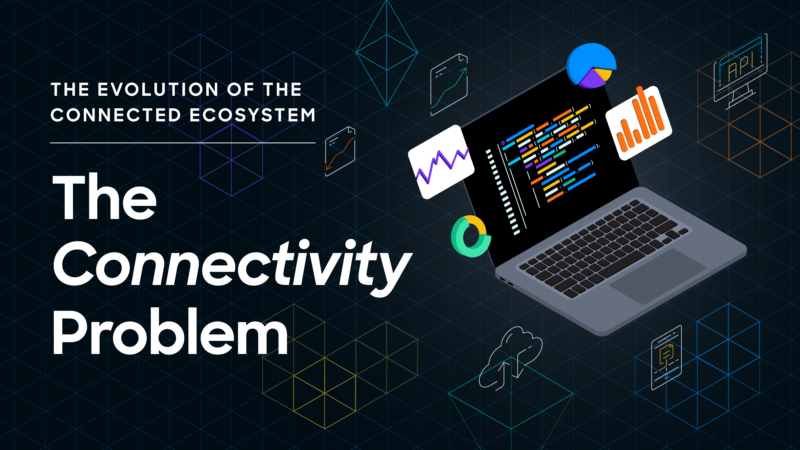 THE EVOLUTION OF THE CONNECTED ECOSYSTEM

The Connectivity Problem

API